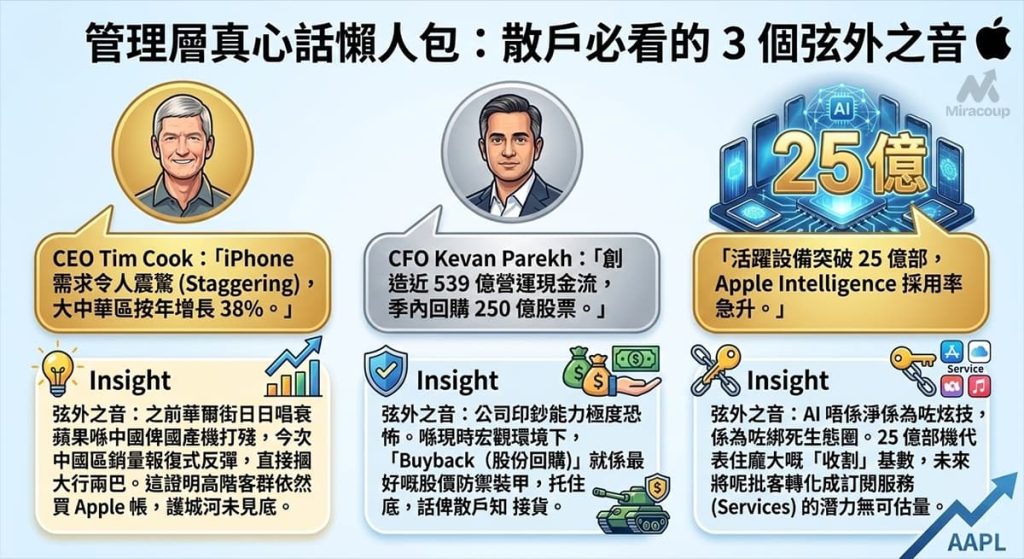 管理層真心話懶人包：散戶必看的 3 個弦外之音

Miracoup

AI

25億

CEO Tim Cook：「iPhone 需求令人震驚 (Staggering)，大中華區按年增長 38%。」

CFO Kevan Parekh：「創造近 539 億營運現金流，季內回購 250 億股票。」

「活躍設備突破 25 億部，Apple Intelligence 採用率急升。」

Insight

弦外之音：之前華爾街日日唱衰蘋果喺中國俾國產機打殘，今次中國區銷量報復式反彈，直接摑大行兩巴。這證明高階客群依然買 Apple 帳，護城河未見底。

Insight

弦外之音：公司印鈔能力極度恐怖。喺現時宏觀環境下，「Buyback（股份回購）」就係最好嘅股價防禦裝甲，托住底，話俾散戶知 接貨。

Insight

Service

弦外之音：AI 唔係淨係為咗炫技，係為咗綁死生態圈。25 億部機代表住龐大嘅「收割」基數，未來將呢批客轉化成訂閱服務 (Services) 的潛力無可估量。

AAPL